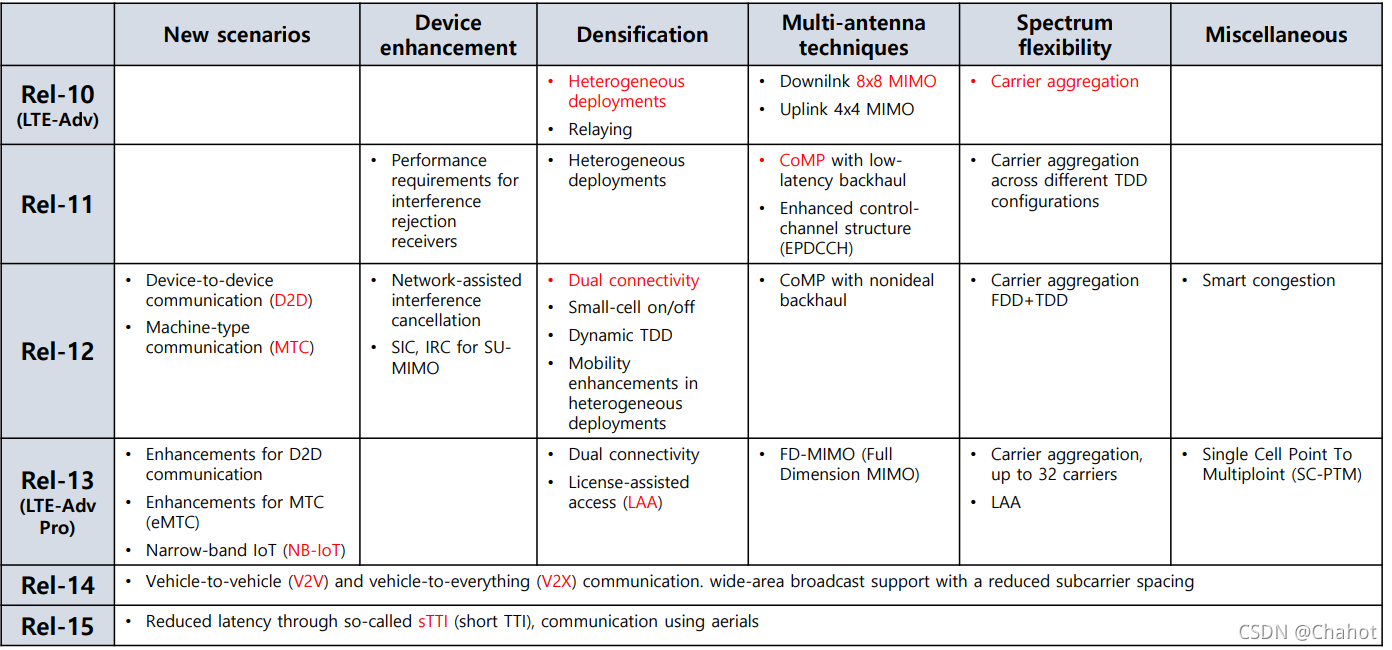 | | New scenarios | Device enhancement | Densification | Multi-antenna techniques | Spectrum flexibility | Miscellaneous |
|---|---|---|---|---|---|---|
| Rel-10 (LTE-Adv) | | | • Heterogeneous deployments • Relaying | • Downilnk 8x8 MIMO • Uplink 4x4 MIMO | • Carrier aggregation | |
| Rel-11 | | • Performance requirements for interference rejection receivers | • Heterogeneous deployments | • CoMP with low-latency backhaul • Enhanced control-channel structure (EPDCCH) | • Carrier aggregation across different TDD configurations | |
| Rel-12 | • Device-to-device communication (D2D) • Machine-type communication (MTC) | • Network-assisted interference cancellation • SIC, IRC for SU-MIMO | • Dual connectivity • Small-cell on/off • Dynamic TDD • Mobility enhancements in heterogeneous deployments | • CoMP with nonideal backhaul | • Carrier aggregation FDD+TDD | • Smart congestion |
| Rel-13 (LTE-Adv Pro) | • Enhancements for D2D communication • Enhancements for MTC (eMTC) • Narrow-band IoT (NB-IoT) | | • Dual connectivity • License-assisted access (LAA) | • FD-MIMO (Full Dimension MIMO) | • Carrier aggregation, up to 32 carriers • LAA | • Single Cell Point To Multiploint (SC-PTM) |
| Rel-14 | • Vehicle-to-vehicle (V2V) and vehicle-to-everything (V2X) communication. wide-area broadcast support with a reduced subcarrier spacing | | | | | |
| Rel-15 | • Reduced latency through so-called sTTI (short TTI), communication using aerials | | | | | |

CSDN @Chahot